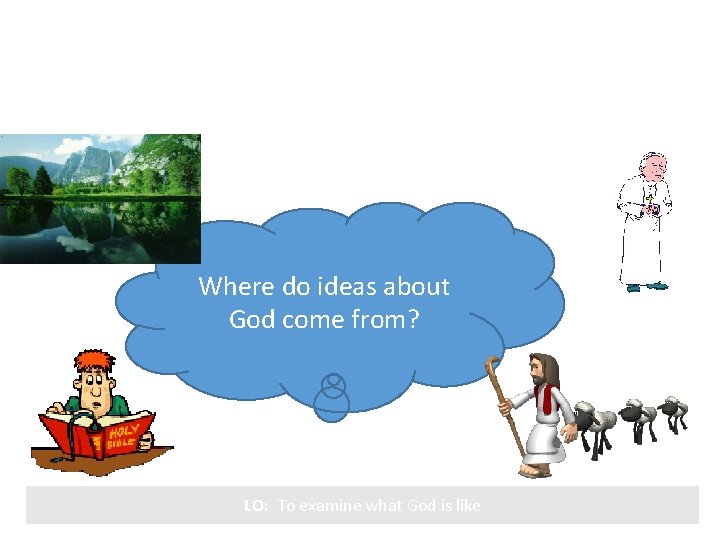 Where do ideas about God come from?

HOLY BIBLE

LO: To examine what God is like